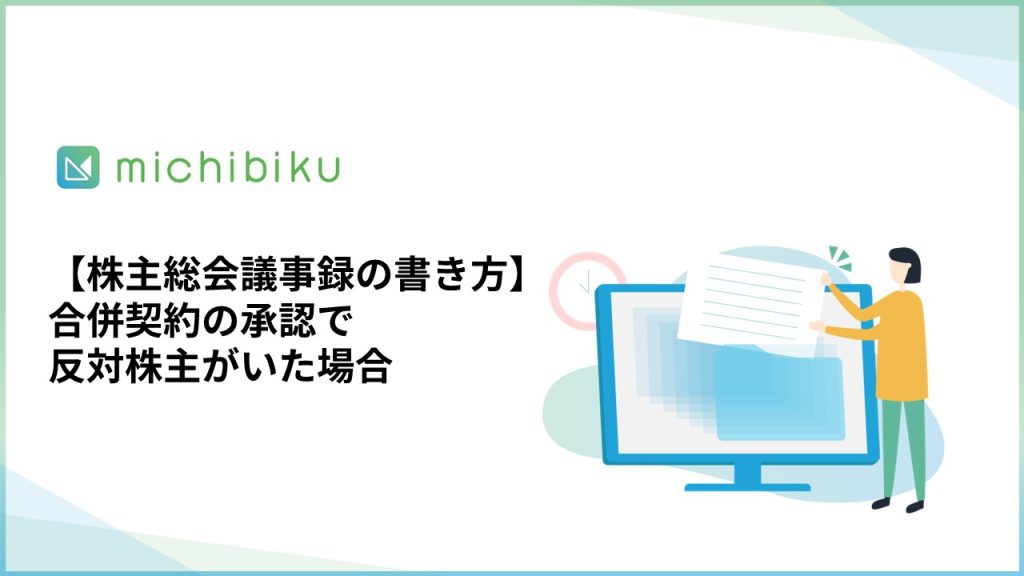 michibiku

【株主総会議事録の書き方】
合併契約の承認で
反対株主がいた場合